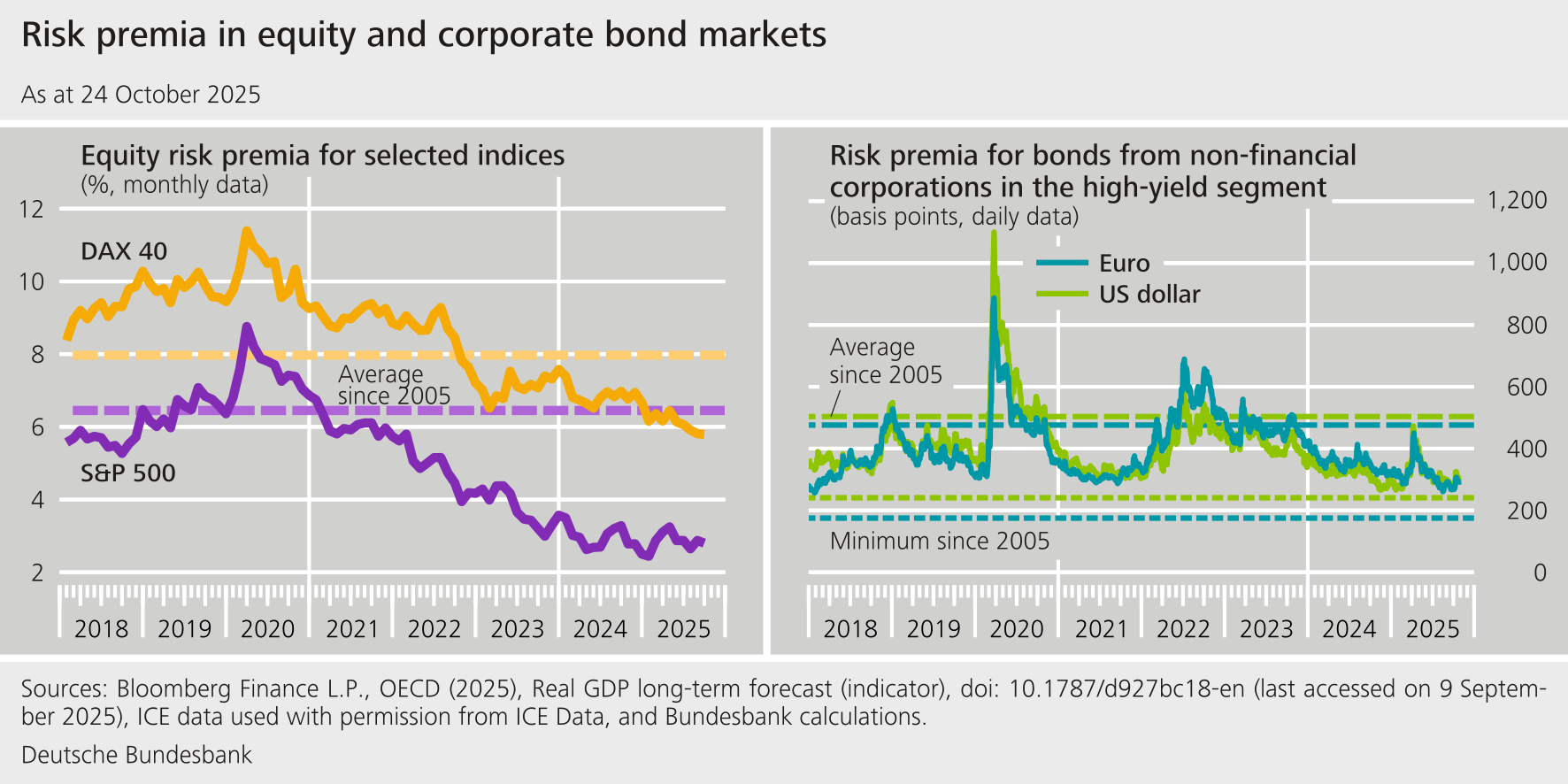 Risk premia in equity and corporate bond markets

As at 24 October 2025

Equity risk premia for selected indices
(%, monthly data)

12
10
8
6
4
2

DAX 40

Average since 2005

S&P 500

2018 2019 2020 2021 2022 2023 2024 2025

Risk premia for bonds from non-financial corporations in the high-yield segment
(basis points, daily data)

Euro
US dollar

Average since 2005

Minimum since 2005

1,200
1,000
800
600
400
200
0

2018 2019 2020 2021 2022 2023 2024 2025

Sources: Bloomberg Finance L.P., OECD (2025), Real GDP long-term forecast (indicator), doi: 10.1787/d927bc18-en (last accessed on 9 September 2025), ICE data used with permission from ICE Data, and Bundesbank calculations.

Deutsche Bundesbank